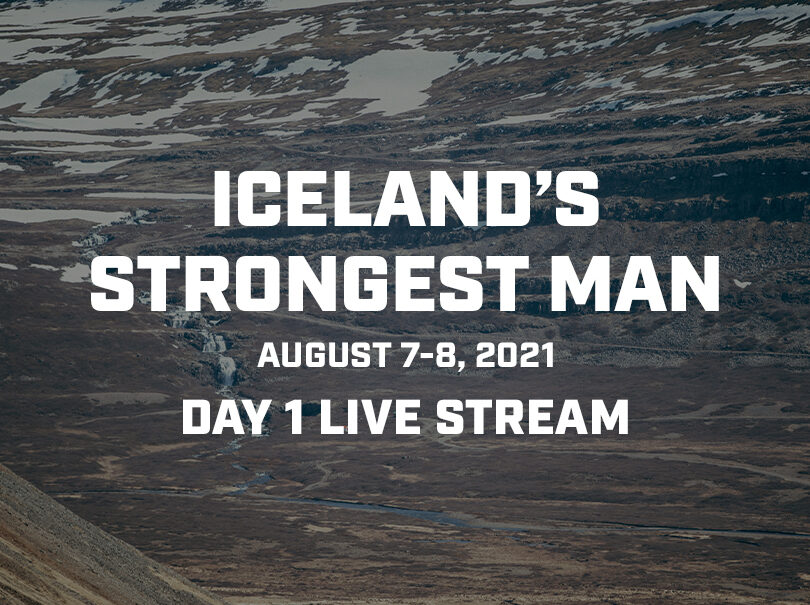 ICELAND'S STRONGEST MAN

AUGUST 7-8, 2021

DAY 1 LIVE STREAM